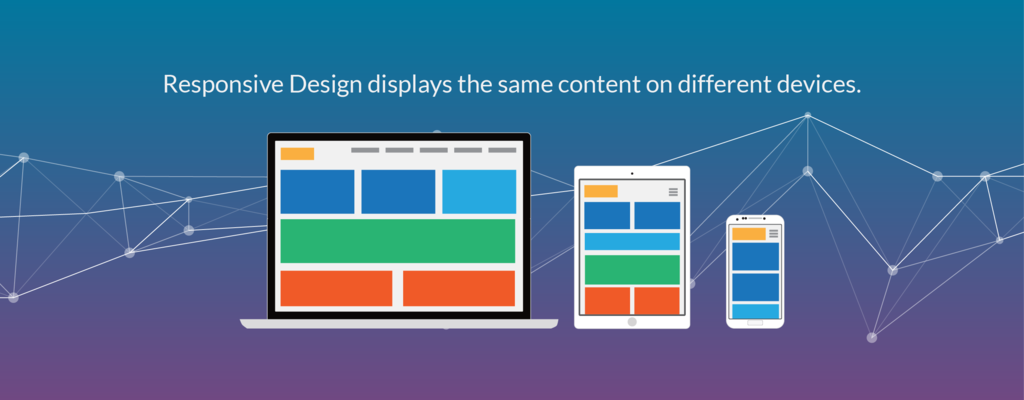 Responsive Design displays the same content on different devices.